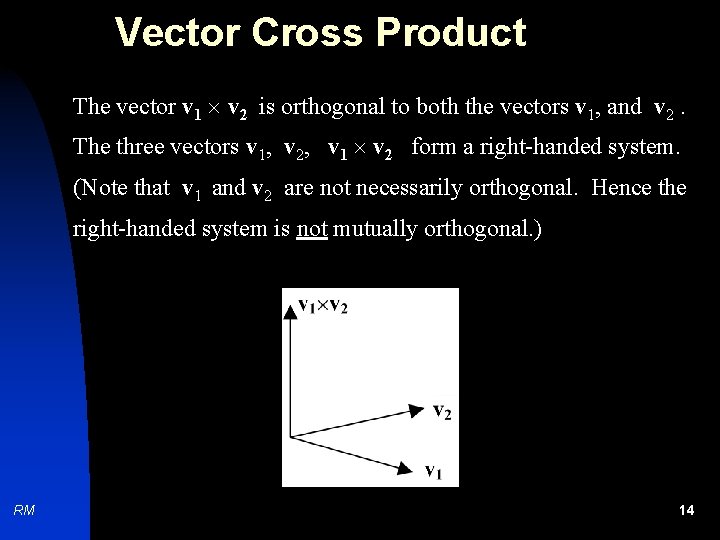 Vector Cross Product

The vector $\mathbf{v_1} \times \mathbf{v_2}$ is orthogonal to both the vectors $\mathbf{v}_1$, and $\mathbf{v}_2$ . The three vectors $\mathbf{v}_1$, $\mathbf{v}_2$, $\mathbf{v_1} \times \mathbf{v_2}$ form a right-handed system. (Note that $\mathbf{v}_1$ and $\mathbf{v}_2$ are not necessarily orthogonal. Hence the right-handed system is not mutually orthogonal.)

$\mathbf{v_1} \times \mathbf{v_2}$

$\mathbf{v_2}$

$\mathbf{v_1}$

RM

14